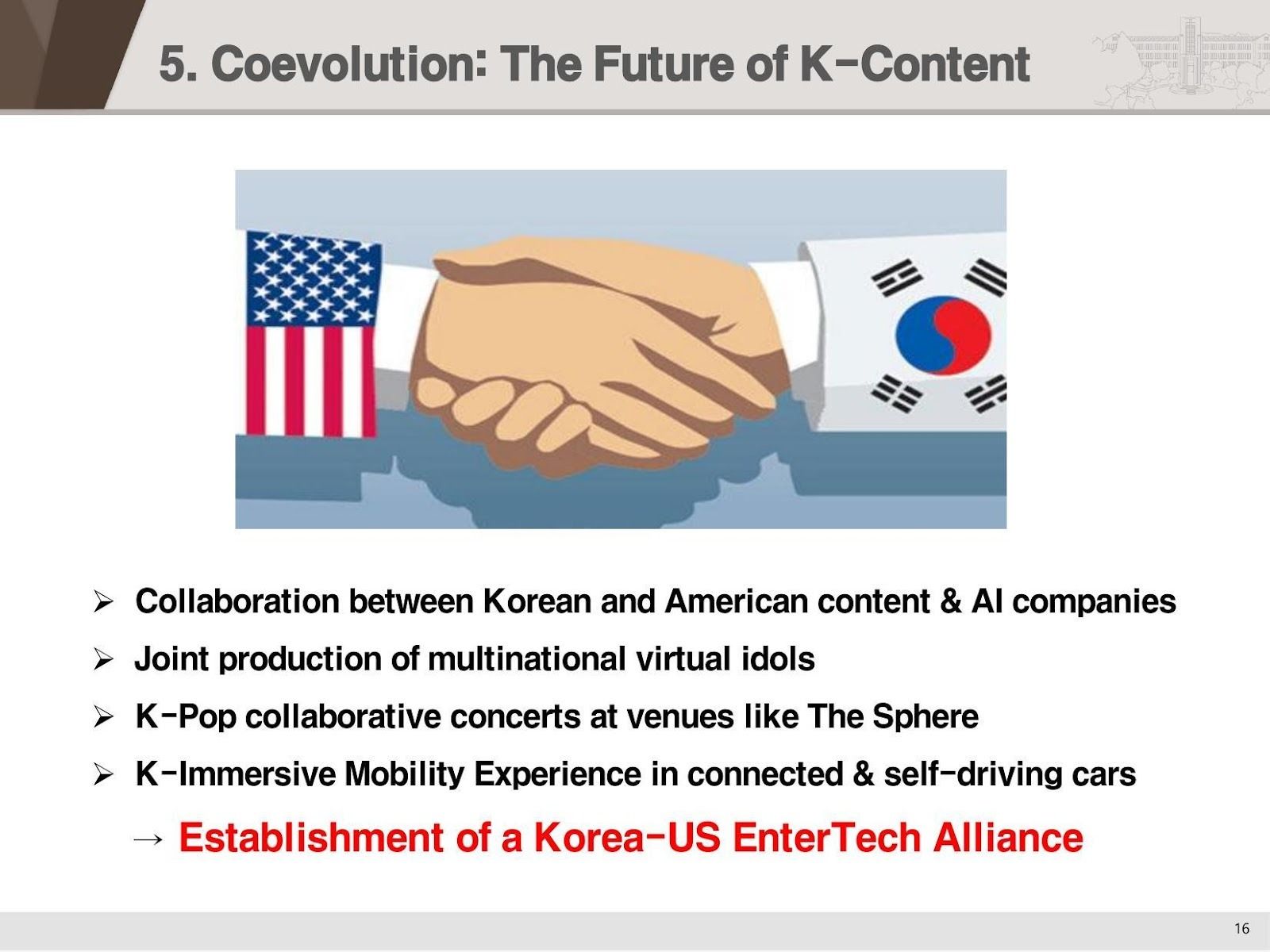 5. Coevolution: The Future of K-Content

➢ Collaboration between Korean and American content & AI companies

➢ Joint production of multinational virtual idols

➢ K-Pop collaborative concerts at venues like The Sphere

➢ K-Immersive Mobility Experience in connected & self-driving cars

→ Establishment of a Korea-US EnterTech Alliance

16